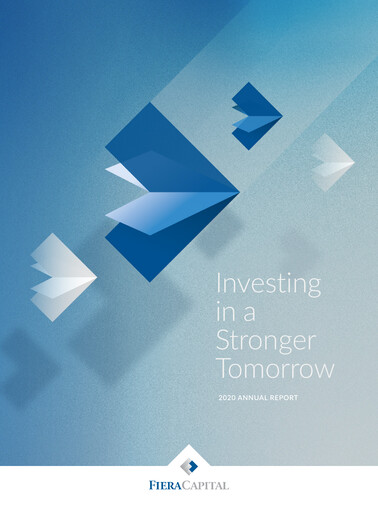 Investing in a Stronger Tomorrow

2020 ANNUAL REPORT

FIERACAPITAL